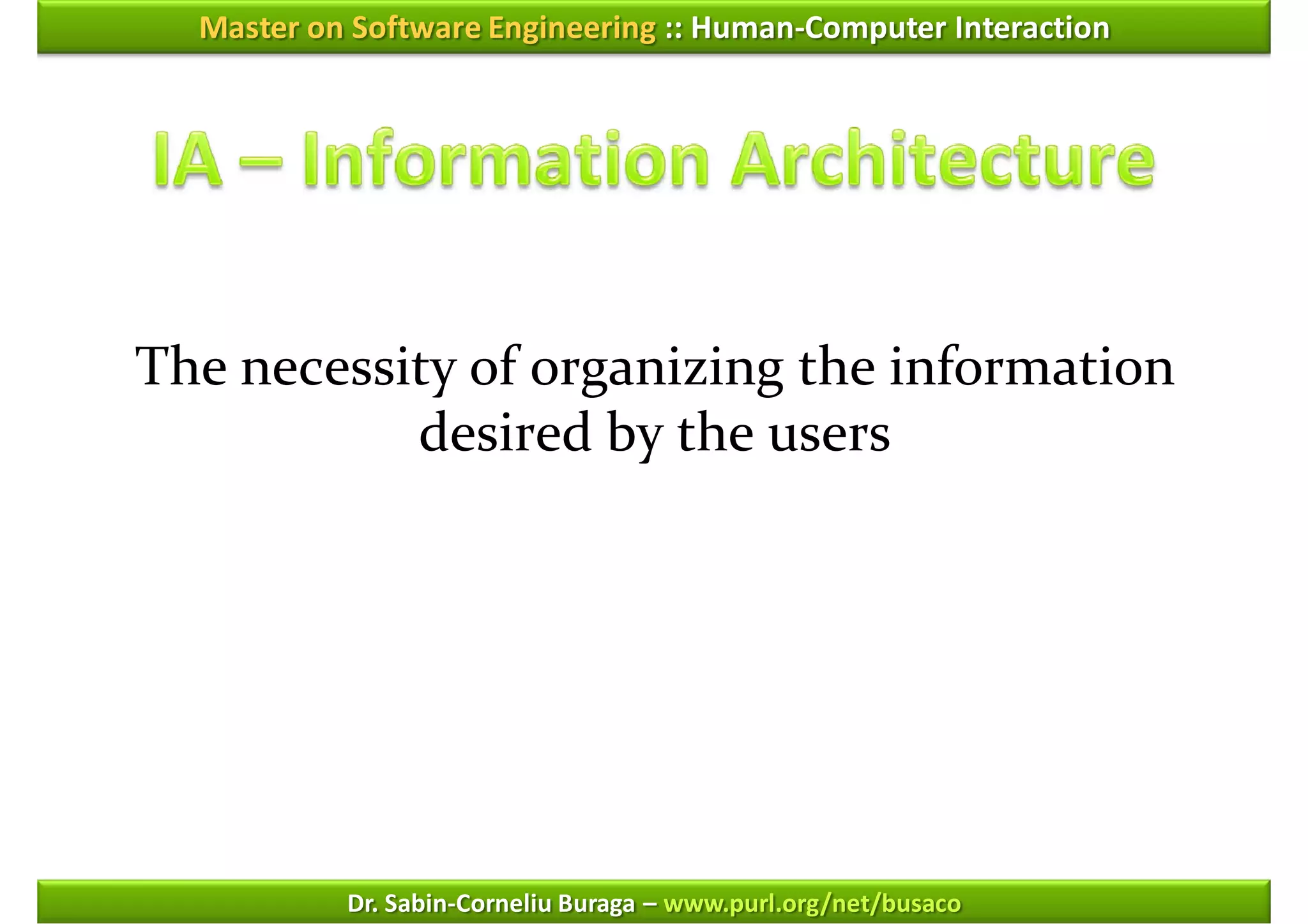 Master on Software Engineering :: Human-Computer Interaction

IA – Information Architecture

The necessity of organizing the information desired by the users

Dr. Sabin-Corneliu Buraga – www.purl.org/net/busaco